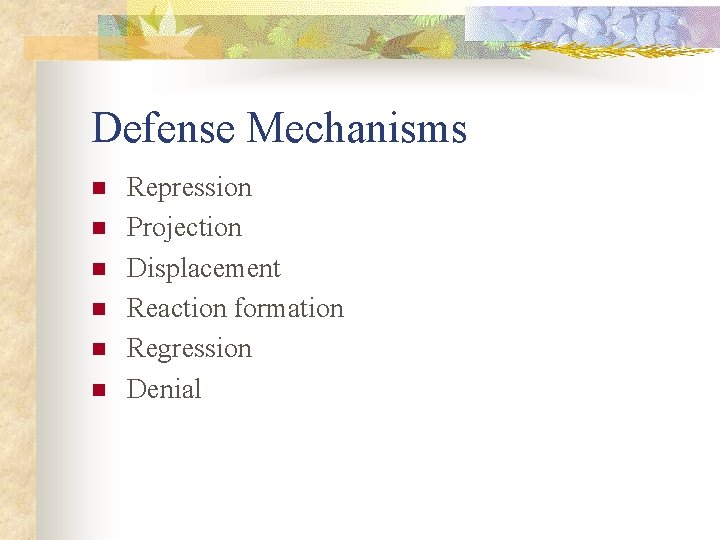 Defense Mechanisms

- Repression
- Projection
- Displacement
- Reaction formation
- Regression
- Denial